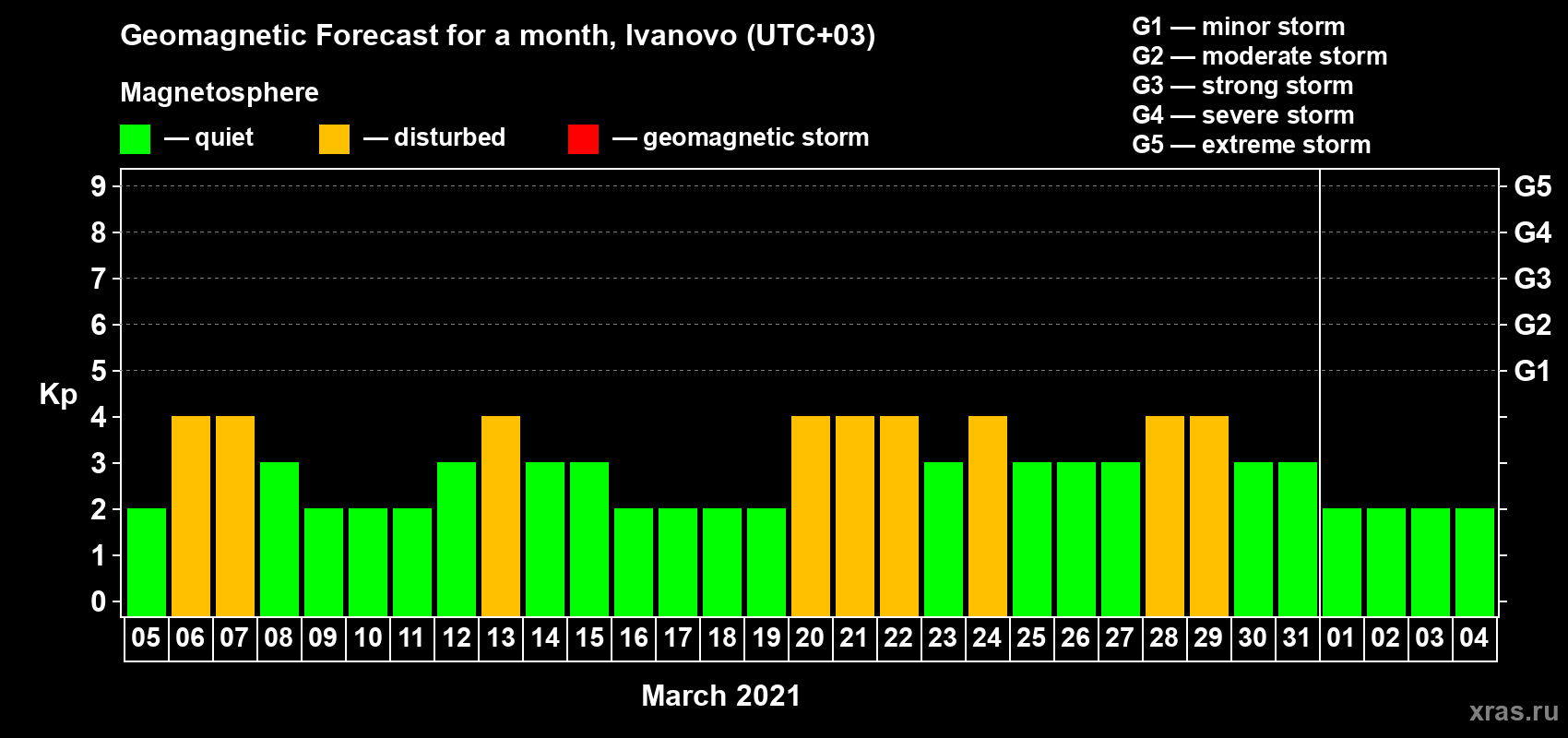 Geomagnetic Forecast for a month, Ivanovo (UTC+03)

Magnetosphere

— quiet — disturbed — geomagnetic storm

G1 — minor storm
G2 — moderate storm
G3 — strong storm
G4 — severe storm
G5 — extreme storm

Kp

9
8
7
6
5
4
3
2
1
0

G5
G4
G3
G2
G1

05 06 07 08 09 10 11 12 13 14 15 16 17 18 19 20 21 22 23 24 25 26 27 28 29 30 31 01 02 03 04

March 2021

xras.ru